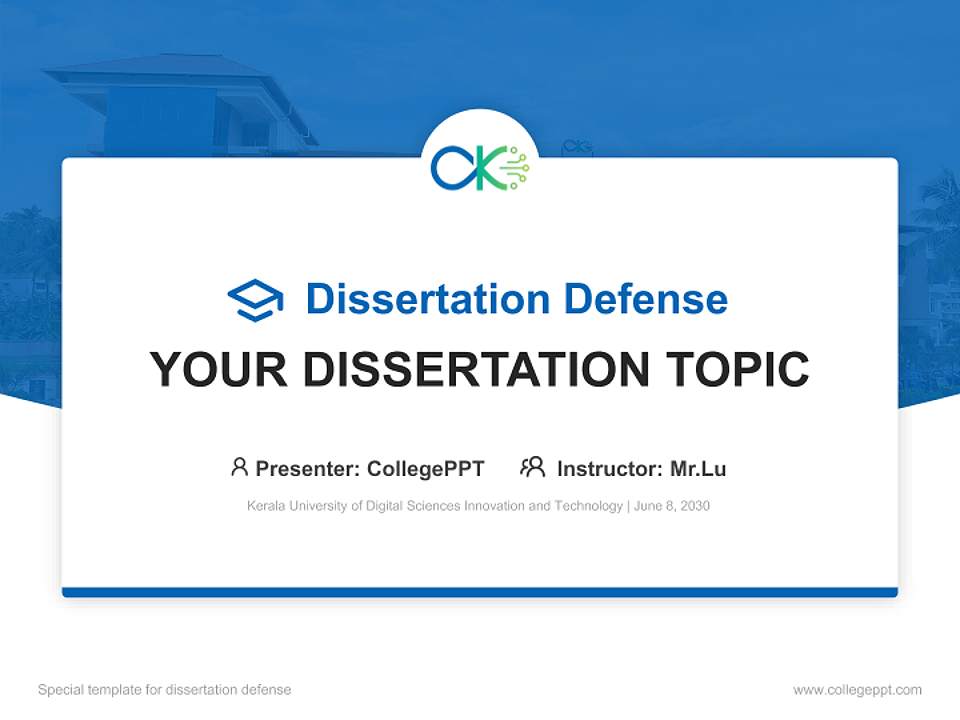 Dissertation Defense

YOUR DISSERTATION TOPIC

Presenter: CollegePPT   Instructor: Mr.Lu

Kerala University of Digital Sciences Innovation and Technology | June 8, 2030

Special template for dissertation defense

www.collegeppt.com